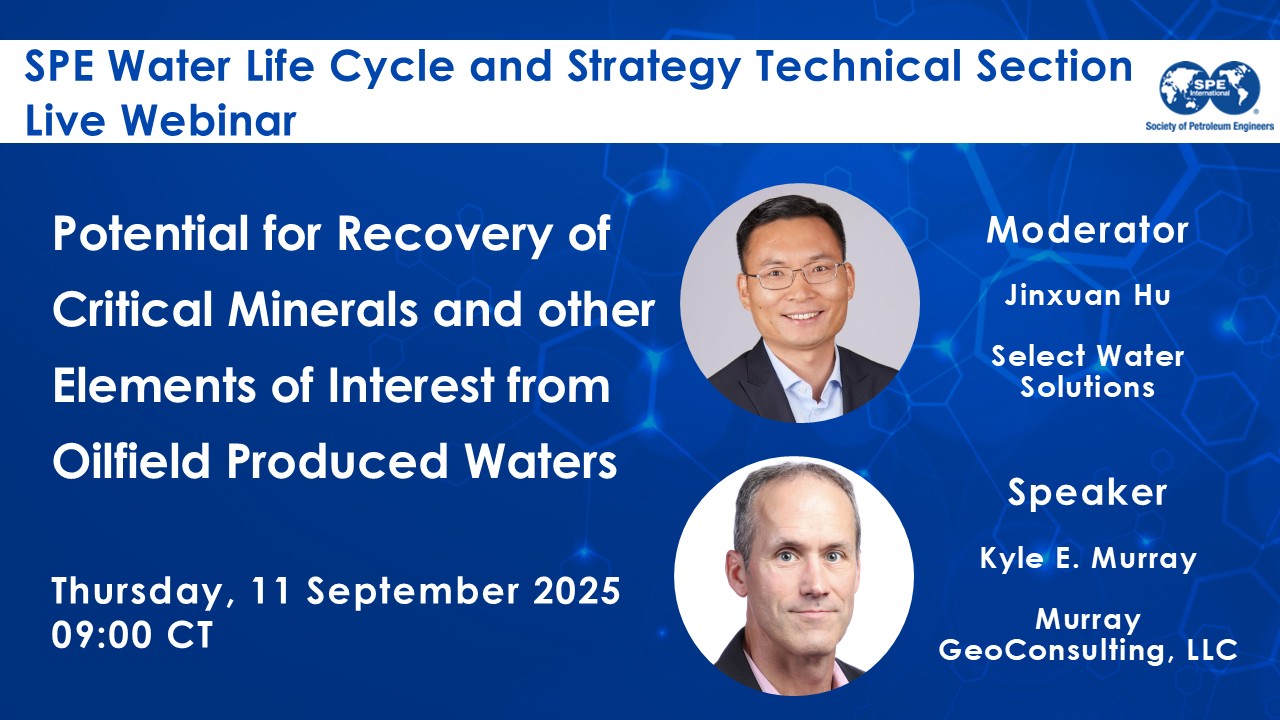 SPE Water Life Cycle and Strategy Technical Section
Live Webinar

SPE International
Society of Petroleum Engineers

Potential for Recovery of Critical Minerals and other Elements of Interest from Oilfield Produced Waters

Thursday, 11 September 2025
09:00 CT

Moderator

Jinxuan Hu

Select Water Solutions

Speaker

Kyle E. Murray

Murray GeoConsulting, LLC